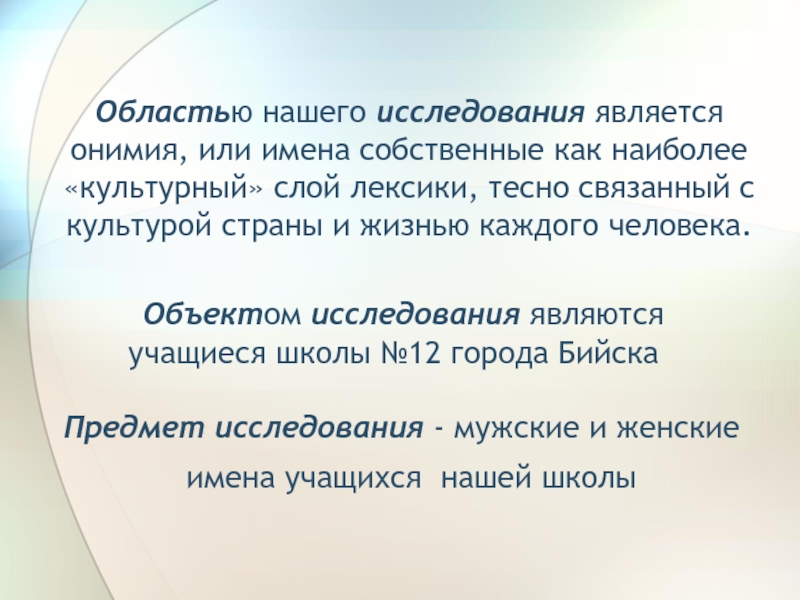 Областью нашего исследования является онимия, или имена собственные как наиболее «культурный» слой лексики, тесно связанный с культурой страны и жизнью каждого человека.

Объектом исследования являются учащиеся школы №12 города Бийска

Предмет исследования - мужские и женские имена учащихся нашей школы